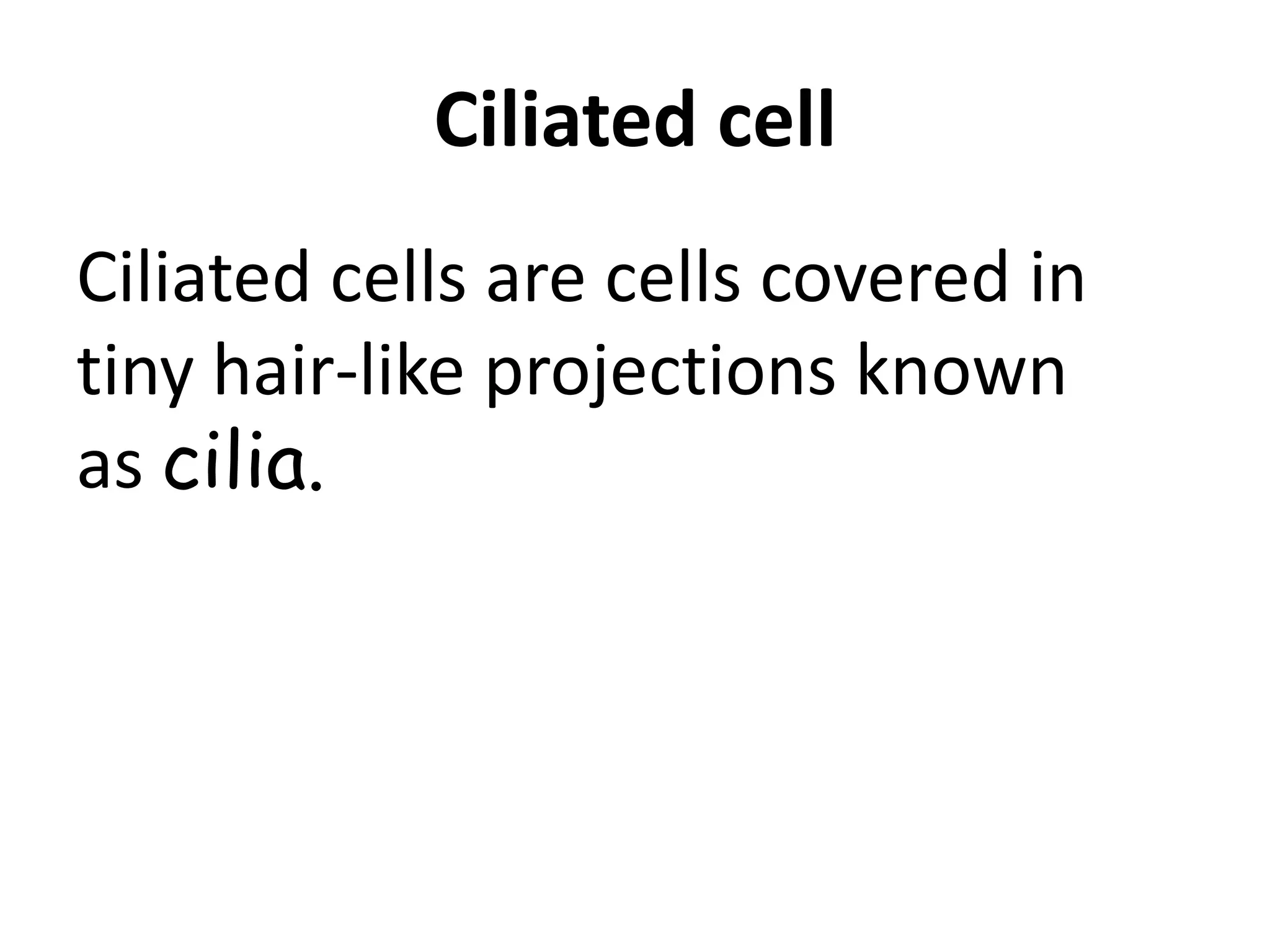 Ciliated cell

Ciliated cells are cells covered in tiny hair-like projections known as cilia.